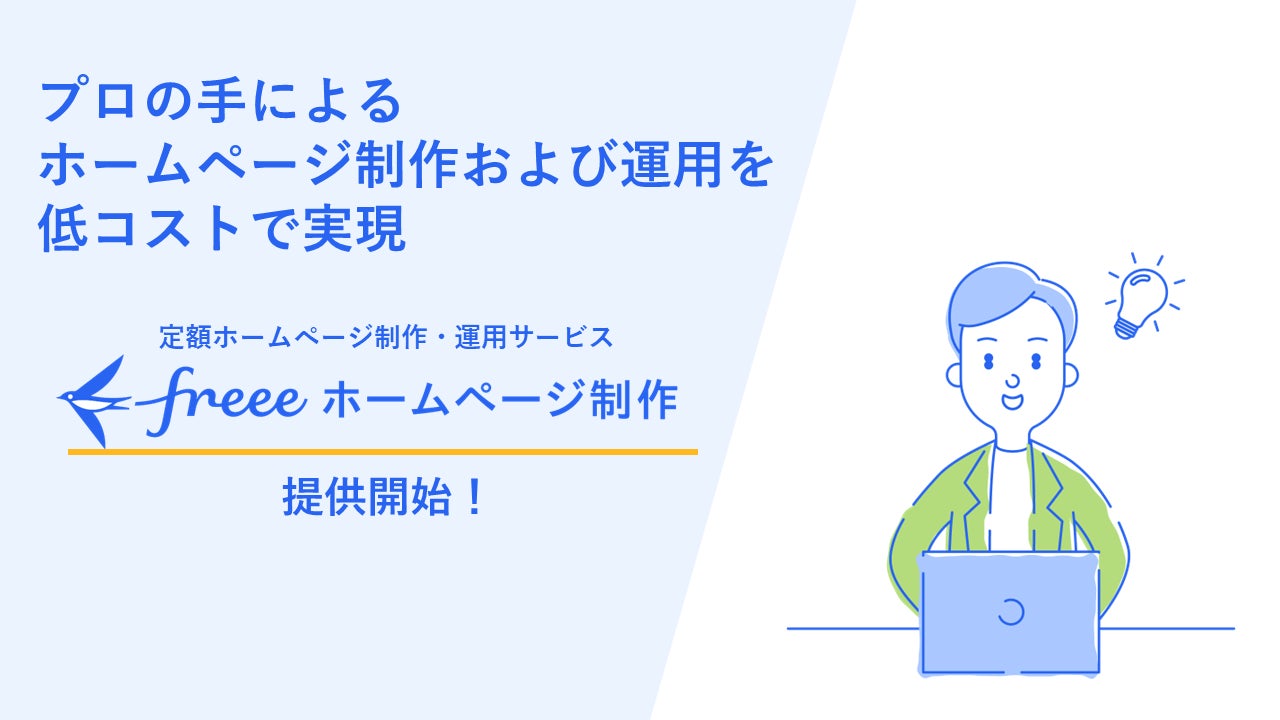 プロの手による
ホームページ制作および運用を
低コストで実現

定額ホームページ制作・運用サービス
freee ホームページ制作
提供開始！